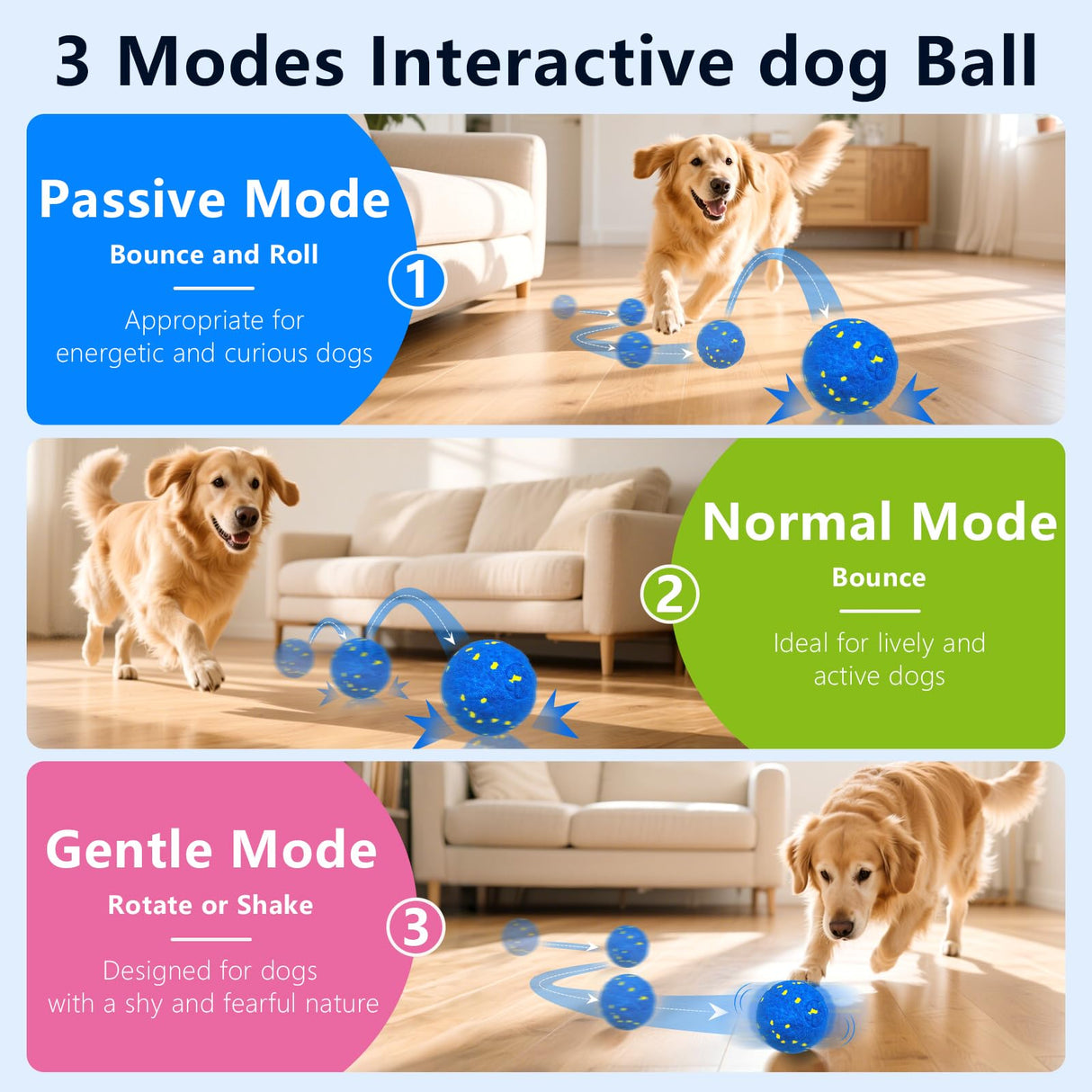 3 Modes Interactive dog Ball

Passive Mode
Bounce and Roll
Appropriate for energetic and curious dogs

1

Normal Mode
Bounce
Ideal for lively and active dogs

2

Gentle Mode
Rotate or Shake
Designed for dogs with a shy and fearful nature

3